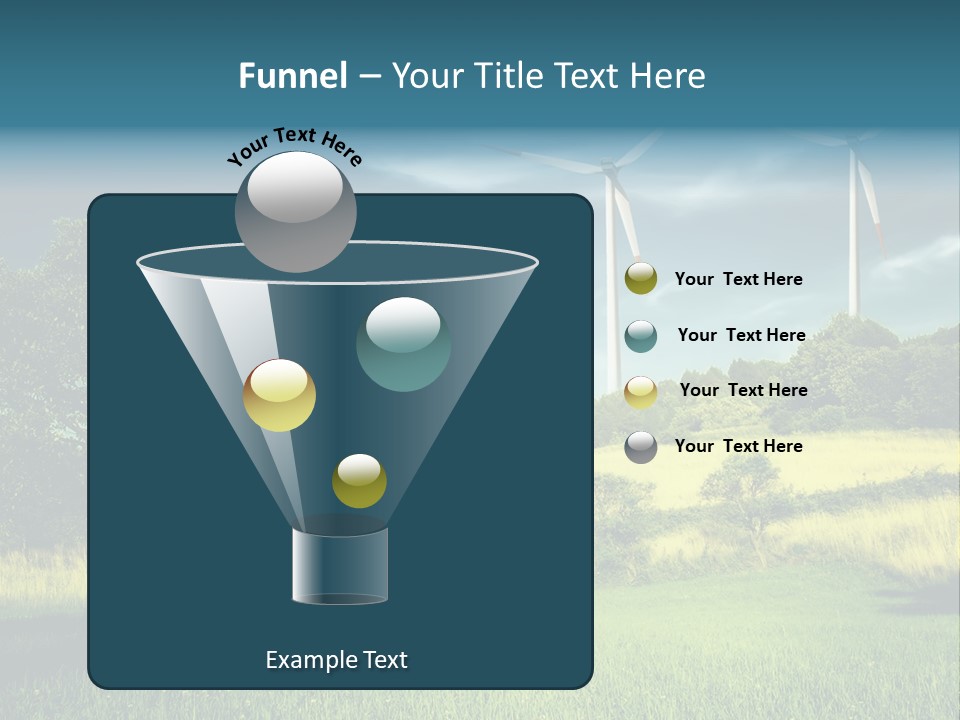 Funnel – Your Title Text Here

Your Text Here

Your Text Here

Your Text Here

Your Text Here

Your Text Here

Example Text